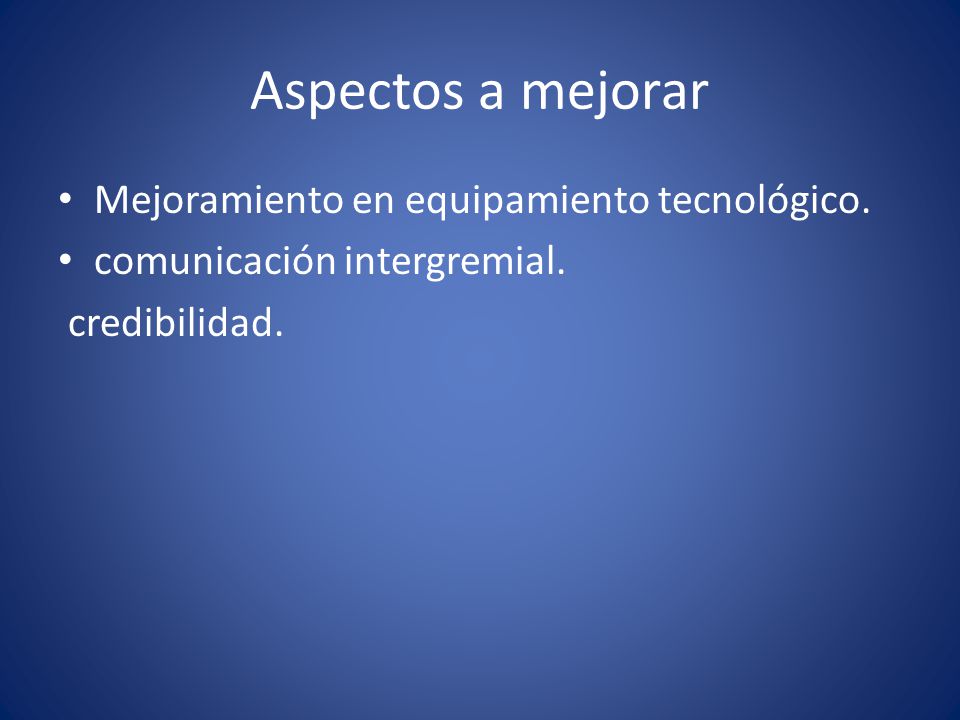 Aspectos a mejorar

• Mejoramiento en equipamiento tecnológico.
• comunicación intergremial.
credibilidad.